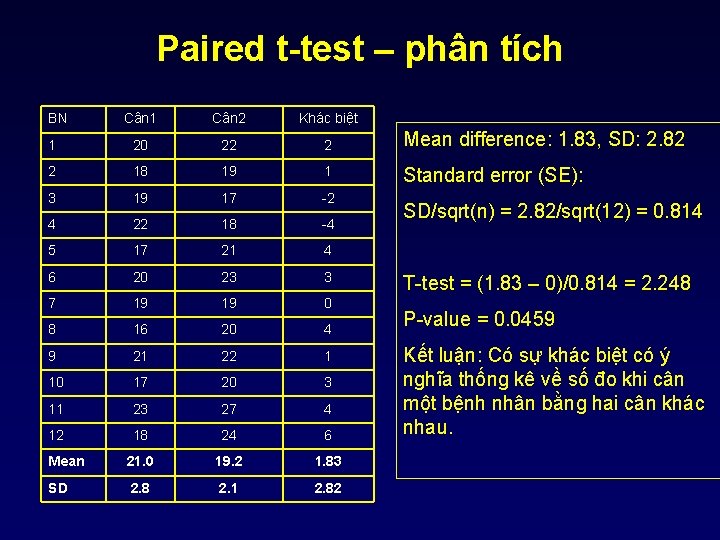 Paired t-test – phân tích

| BN | Cân1 | Cân2 | Khác biệt |
|---|---|---|---|
| 1 | 20 | 22 | 2 |
| 2 | 18 | 19 | 1 |
| 3 | 19 | 17 | -2 |
| 4 | 22 | 18 | -4 |
| 5 | 17 | 21 | 4 |
| 6 | 20 | 23 | 3 |
| 7 | 19 | 19 | 0 |
| 8 | 16 | 20 | 4 |
| 9 | 21 | 22 | 1 |
| 10 | 17 | 20 | 3 |
| 11 | 23 | 27 | 4 |
| 12 | 18 | 24 | 6 |
| Mean | 21.0 | 19.2 | 1.83 |
| SD | 2.8 | 2.1 | 2.82 |

Mean difference: 1.83, SD: 2.82

Standard error (SE):

SD/sqrt(n) = 2.82/sqrt(12) = 0.814

T-test = (1.83 – 0)/0.814 = 2.248

P-value = 0.0459

Kết luận: Có sự khác biệt có ý nghĩa thống kê về số đo khi cân một bệnh nhân bằng hai cân khác nhau.